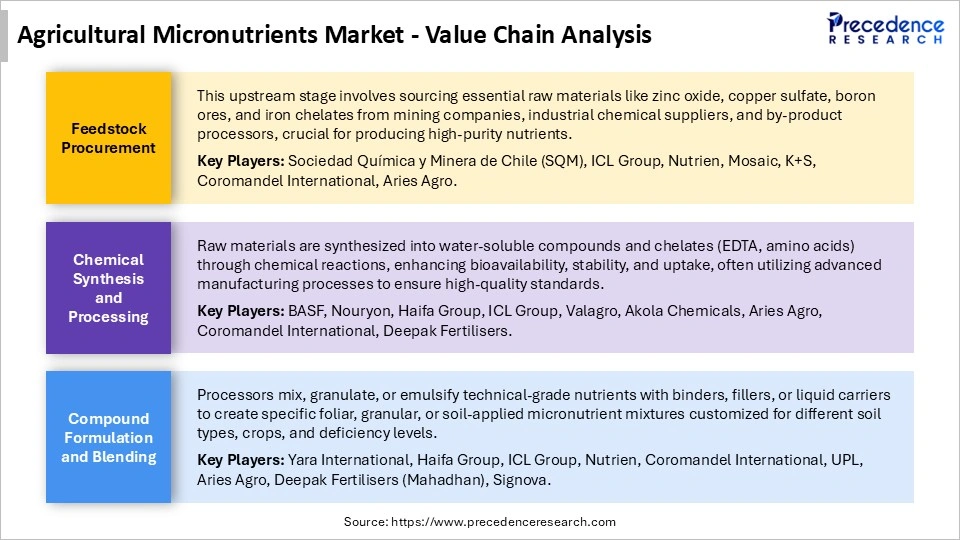 Agricultural Micronutrients Market - Value Chain Analysis

Precedence RESEARCH

Feedstock Procurement

This upstream stage involves sourcing essential raw materials like zinc oxide, copper sulfate, boron ores, and iron chelates from mining companies, industrial chemical suppliers, and by-product processors, crucial for producing high-purity nutrients.

Key Players: Sociedad Química y Minera de Chile (SQM), ICL Group, Nutrien, Mosaic, K+S, Coromandel International, Aries Agro.

Chemical Synthesis and Processing

Raw materials are synthesized into water-soluble compounds and chelates (EDTA, amino acids) through chemical reactions, enhancing bioavailability, stability, and uptake, often utilizing advanced manufacturing processes to ensure high-quality standards.

Key Players: BASF, Nouryon, Haifa Group, ICL Group, Valagro, Akola Chemicals, Aries Agro, Coromandel International, Deepak Fertilisers.

Compound Formulation and Blending

Processors mix, granulate, or emulsify technical-grade nutrients with binders, fillers, or liquid carriers to create specific foliar, granular, or soil-applied micronutrient mixtures customized for different soil types, crops, and deficiency levels.

Key Players: Yara International, Haifa Group, ICL Group, Nutrien, Coromandel International, UPL, Aries Agro, Deepak Fertilisers (Mahadhan), Signova.

Source: https://www.precedenceresearch.com